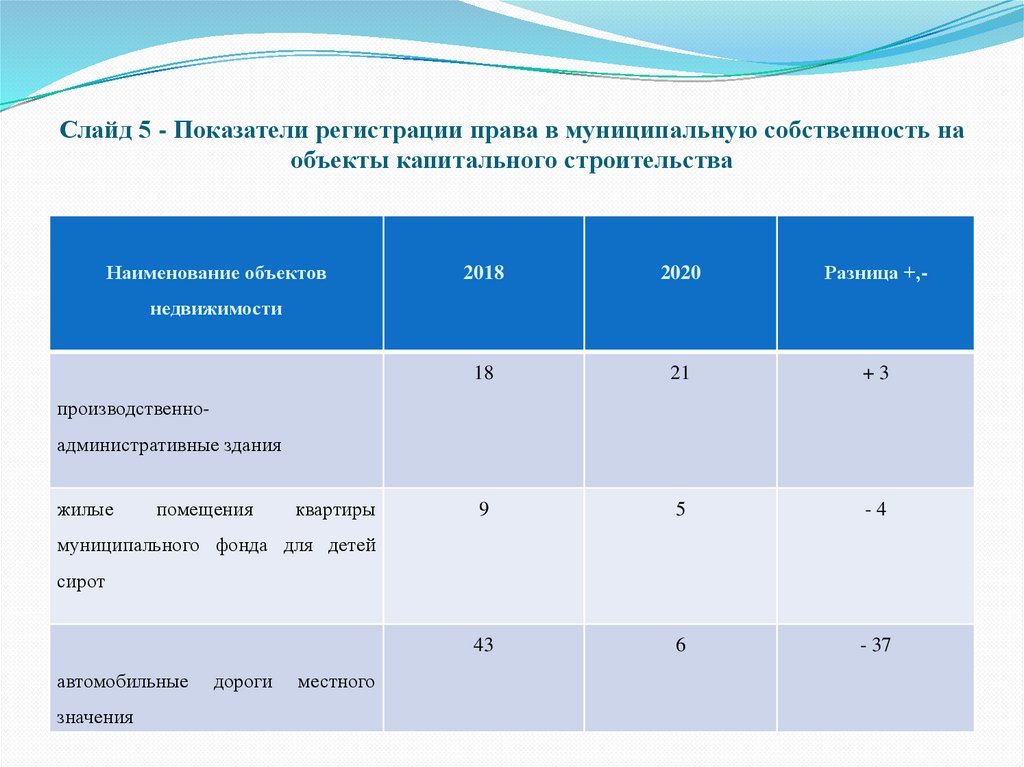 Слайд 5 - Показатели регистрации права в муниципальную собственность на объекты капитального строительства

| Наименование объектов недвижимости | 2018 | 2020 | Разница +,- |
|---|---|---|---|
| производственно-административные здания | 18 | 21 | + 3 |
| жилые помещения квартиры муниципального фонда для детей сирот | 9 | 5 | - 4 |
| автомобильные дороги местного значения | 43 | 6 | - 37 |